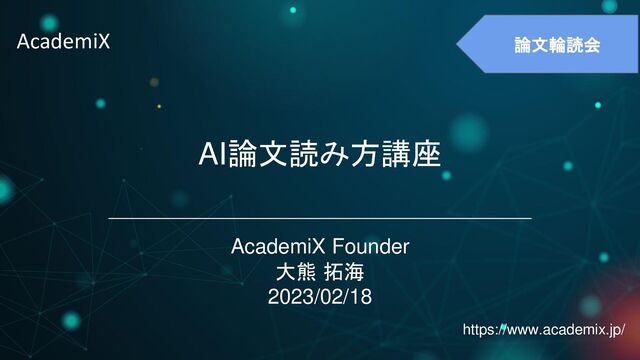 AcademiX

論文輪読会

AI論文読み方講座

AcademiX Founder
大熊 拓海
2023/02/18

https://www.academix.jp/